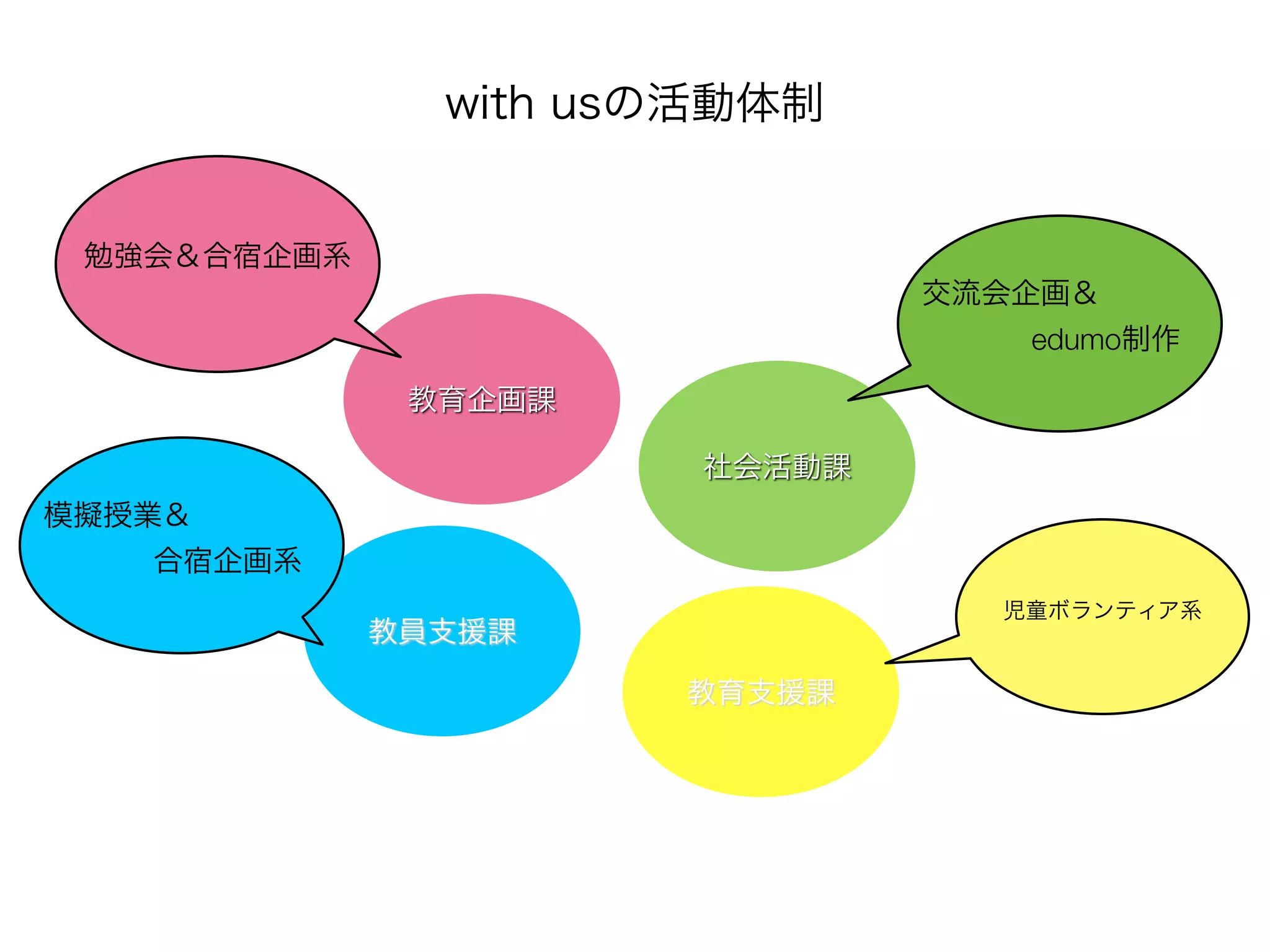 with usの活動体制

勉強会＆合宿企画系

教育企画課

交流会企画＆ edumo制作

社会活動課

模擬授業＆ 合宿企画系

教員支援課

児童ボランティア系

教育支援課